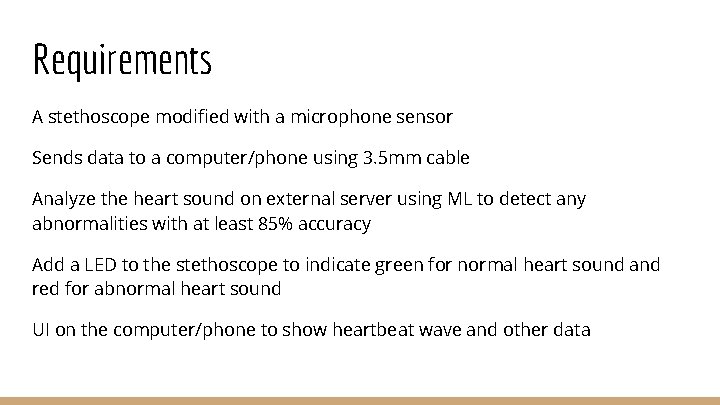 Requirements

A stethoscope modified with a microphone sensor

Sends data to a computer/phone using 3.5mm cable

Analyze the heart sound on external server using ML to detect any abnormalities with at least 85% accuracy

Add a LED to the stethoscope to indicate green for normal heart sound and red for abnormal heart sound

UI on the computer/phone to show heartbeat wave and other data